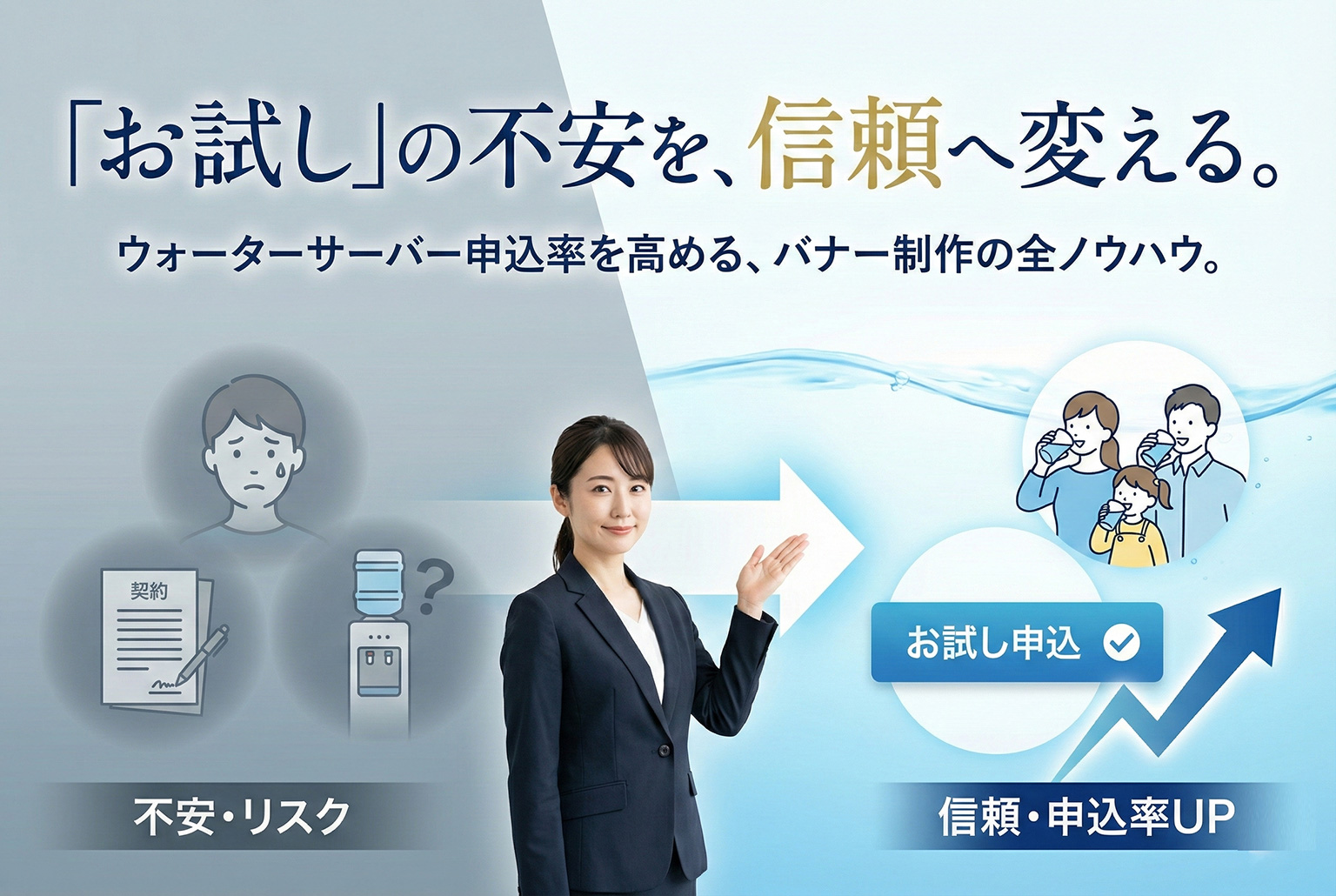 「お試し」の不安を、信頼へ変える。

ウォーターサーバー申込率を高める、バナー制作の全ノウハウ。

契約

?

お試し申込

不安・リスク

信頼・申込率UP